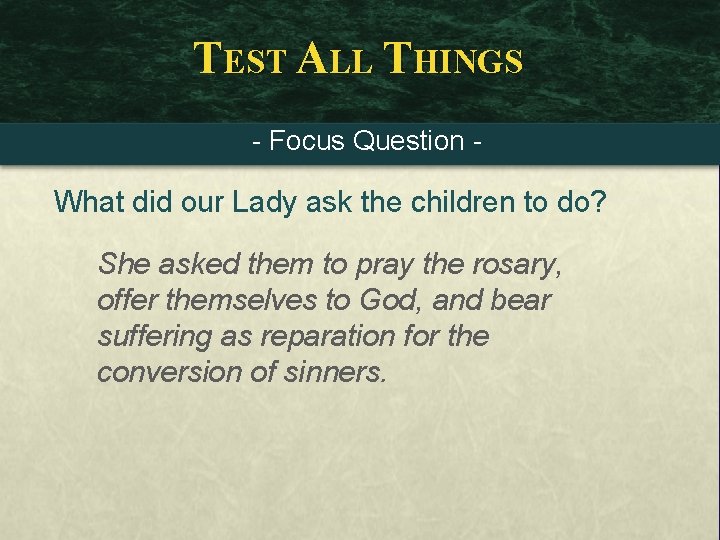 TEST ALL THINGS

- Focus Question -

What did our Lady ask the children to do?

She asked them to pray the rosary, offer themselves to God, and bear suffering as reparation for the conversion of sinners.